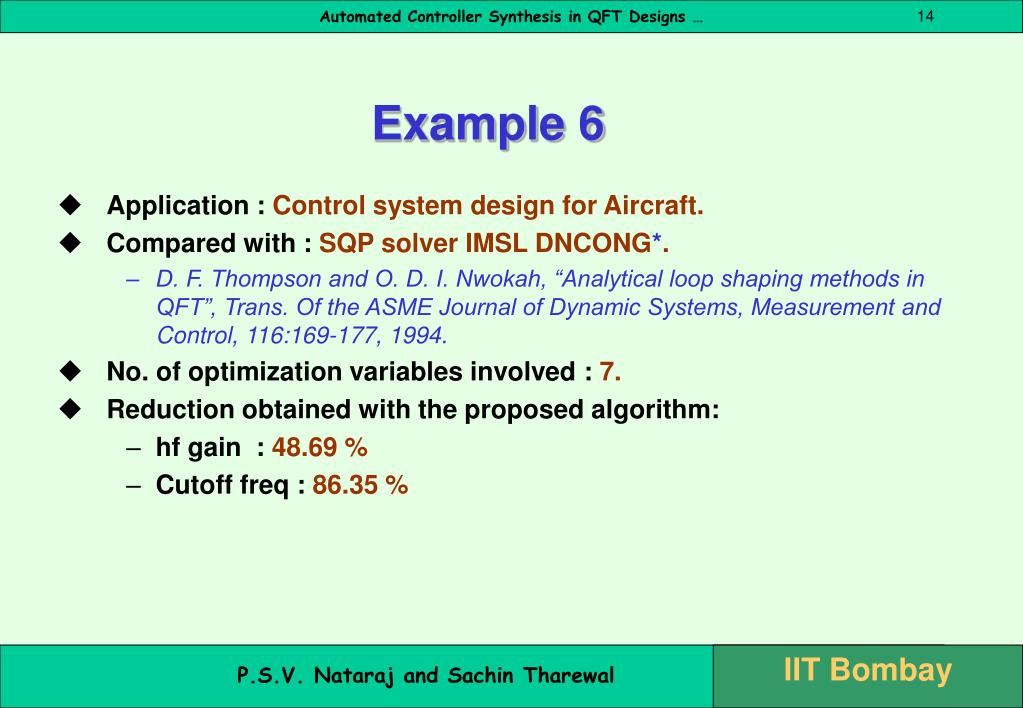 Automated Controller Synthesis in QFT Designs … 14

Example 6

◆ Application : Control system design for Aircraft.

◆ Compared with : SQP solver IMSL DNCONG*.

– D. F. Thompson and O. D. I. Nwokah, “Analytical loop shaping methods in QFT”, Trans. Of the ASME Journal of Dynamic Systems, Measurement and Control, 116:169-177, 1994.

◆ No. of optimization variables involved : 7.

◆ Reduction obtained with the proposed algorithm:

– hf gain : 48.69 %

– Cutoff freq : 86.35 %

P.S.V. Nataraj and Sachin Tharewal

IIT Bombay